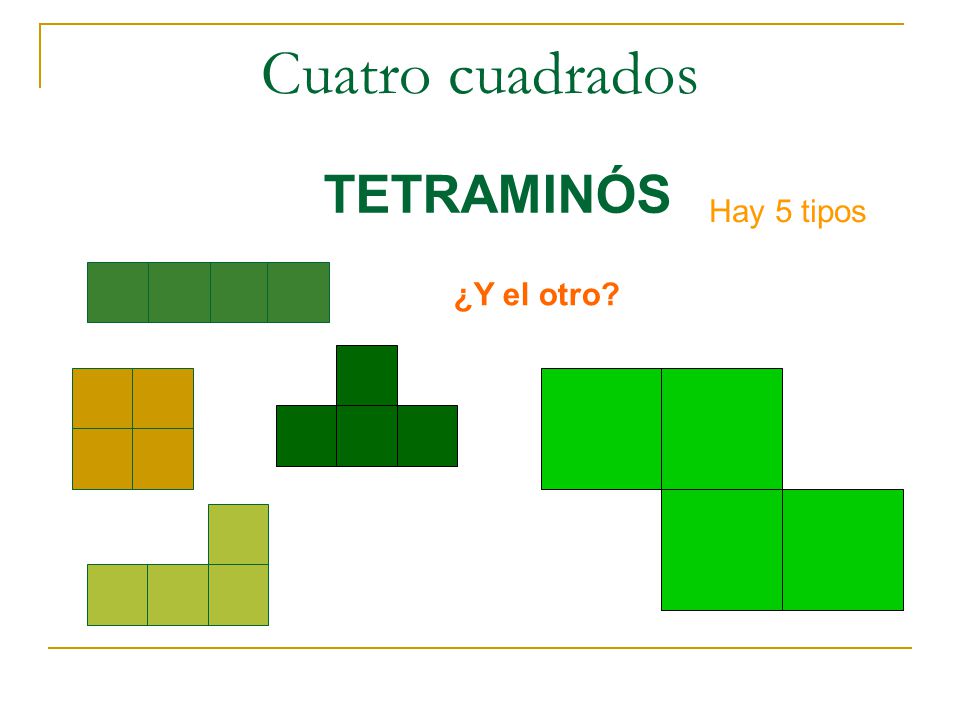 Cuatro cuadrados

TETRAMINÓS

Hay 5 tipos

¿Y el otro?